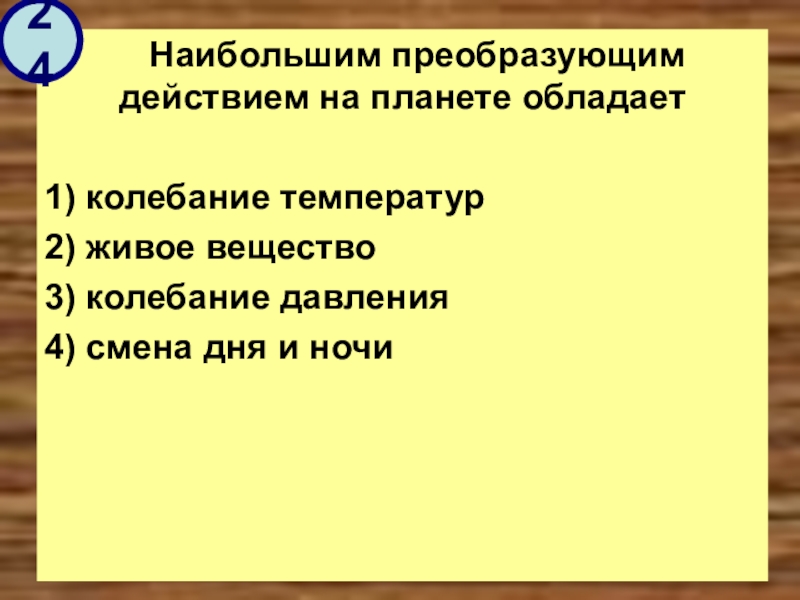 24

Наибольшим преобразующим действием на планете обладает

1) колебание температур
2) живое вещество
3) колебание давления
4) смена дня и ночи